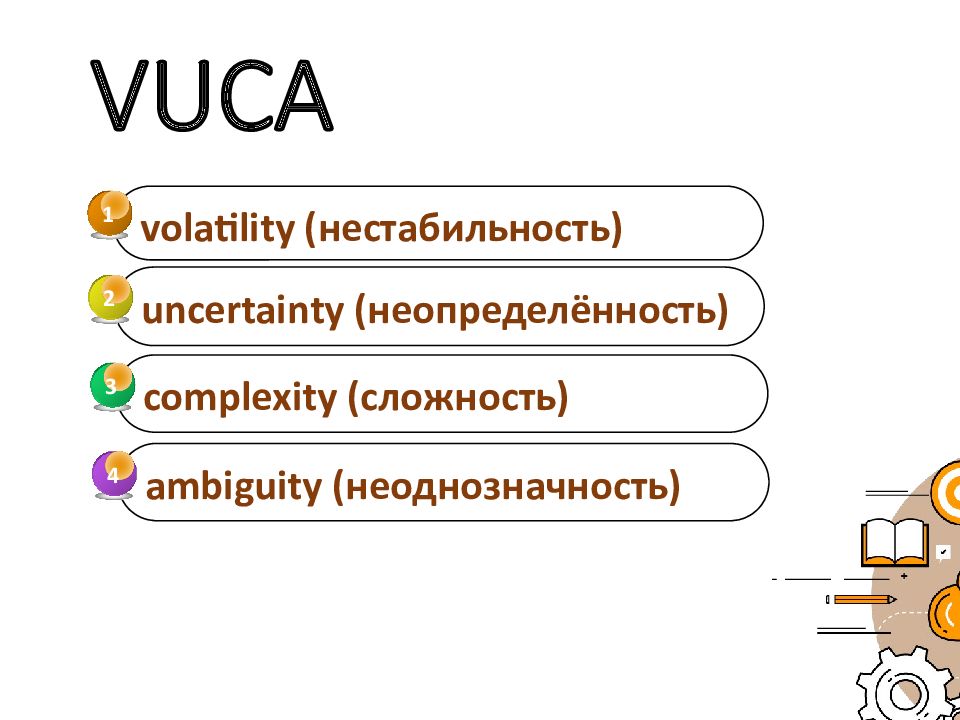 VUCA

1 volatility (нестабильность)

2 uncertainty (неопределённость)

3 complexity (сложность)

4 ambiguity (неоднозначность)